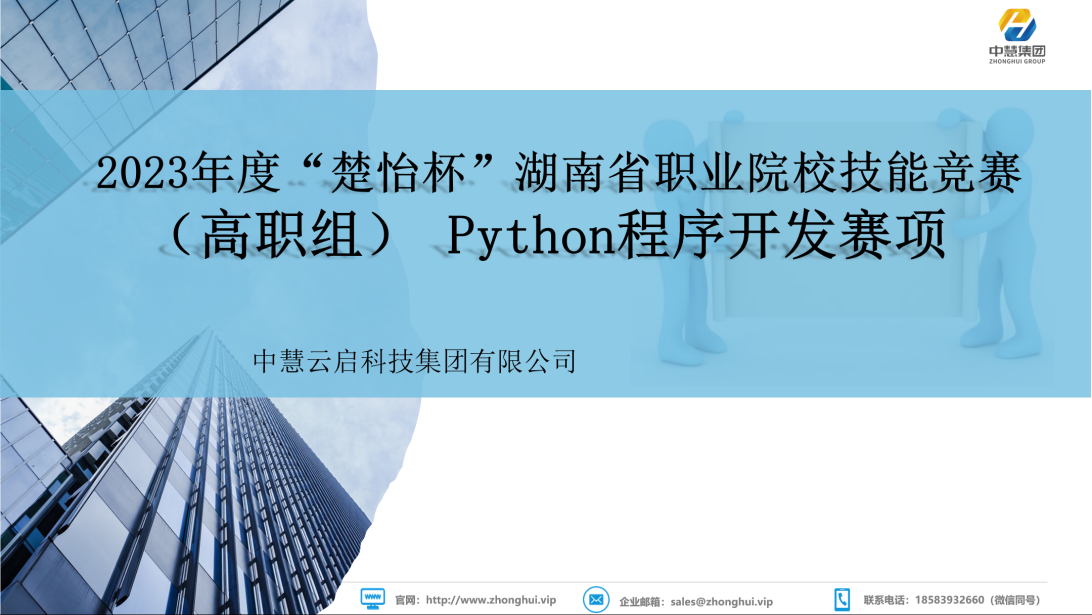 中慧集团
ZHONGHUI GROUP

2023年度“楚怡杯”湖南省职业院校技能竞赛（高职组） Python程序开发赛项

中慧云启科技集团有限公司

官网：http://www.zhonghui.vip 企业邮箱：sales@zhonghui.vip 联系电话：18583932660（微信同号）